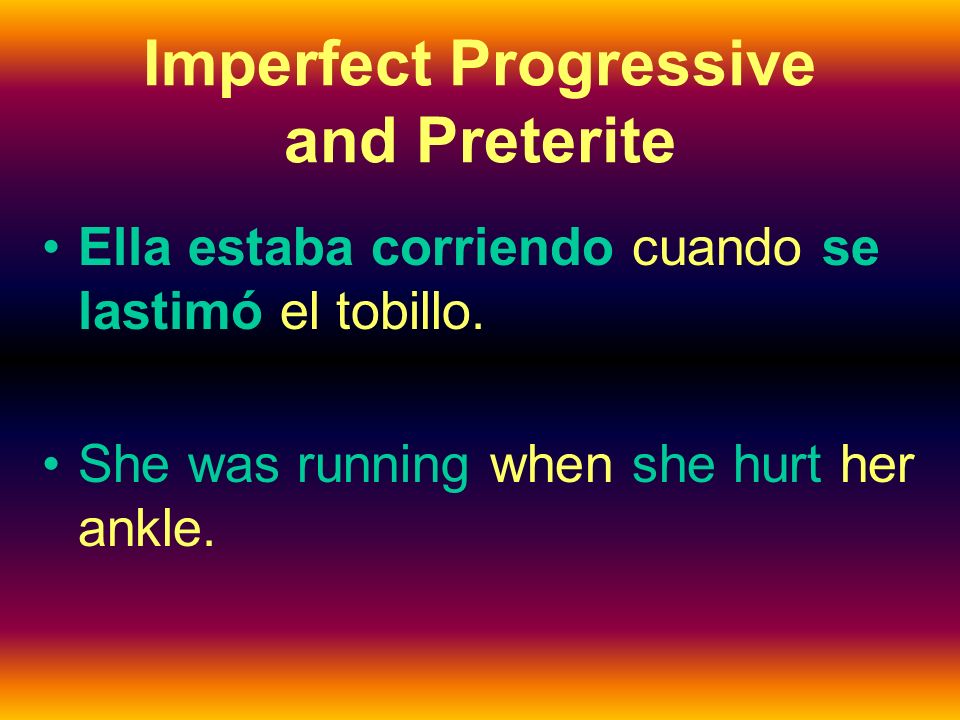 Imperfect Progressive and Preterite

• Ella estaba corriendo cuando se lastimó el tobillo.

• She was running when she hurt her ankle.